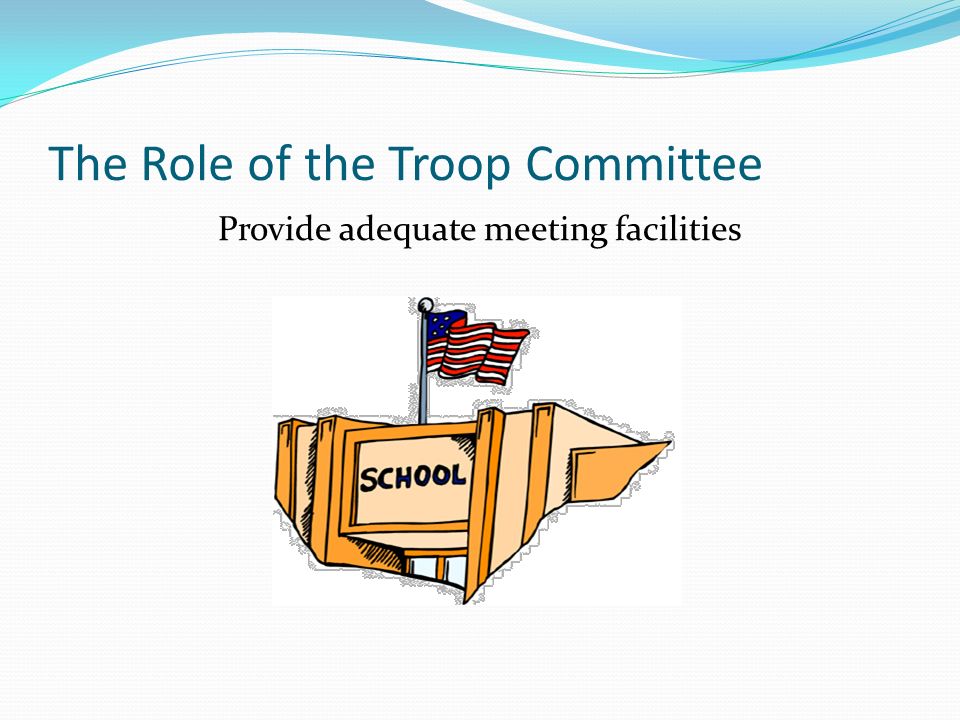 The Role of the Troop Committee

Provide adequate meeting facilities

SCHOOL